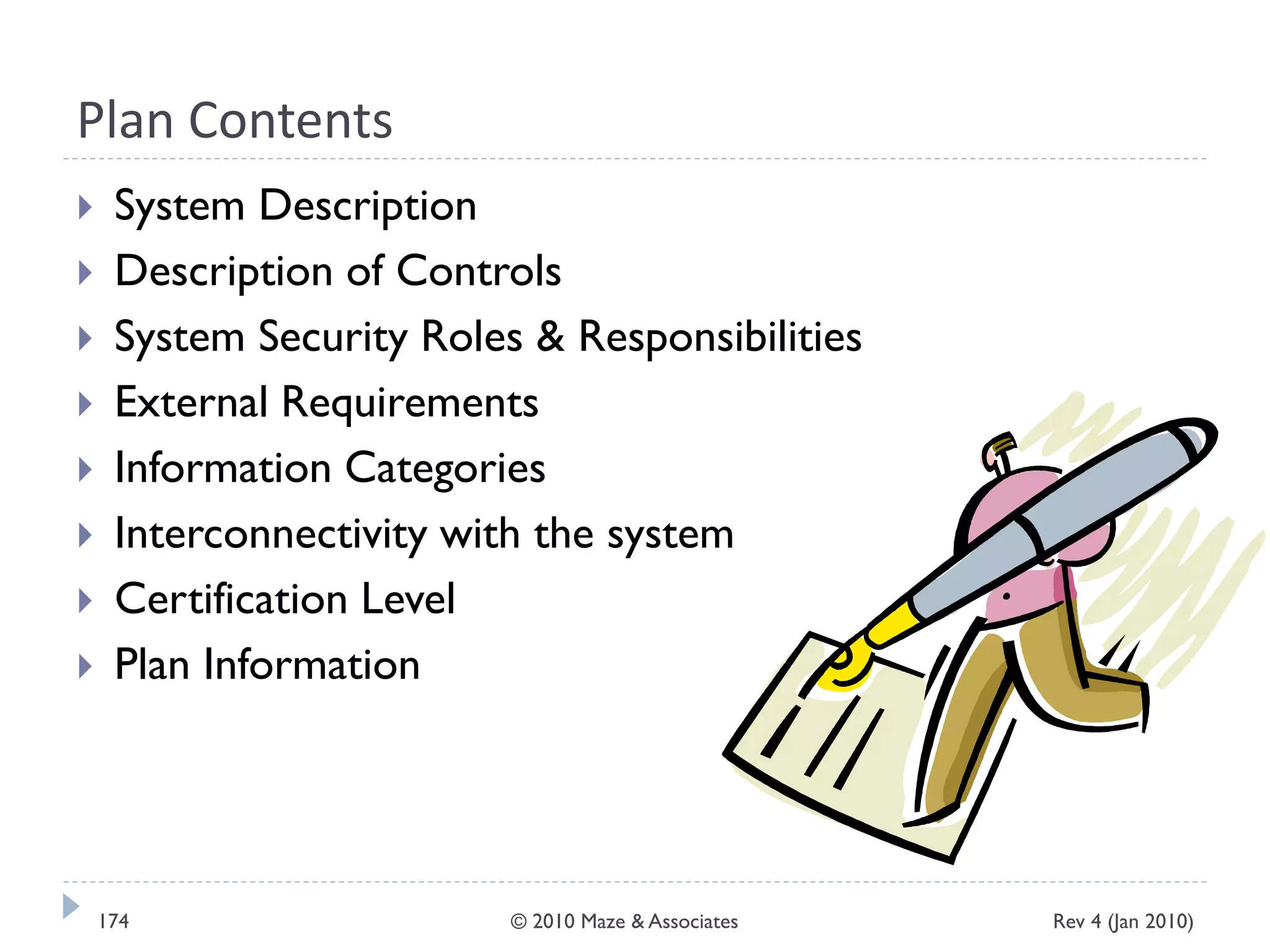 Plan Contents

System Description
Description of Controls
System Security Roles & Responsibilities
External Requirements
Information Categories
Interconnectivity with the system
Certification Level
Plan Information

174 © 2010 Maze & Associates Rev 4 (Jan 2010)